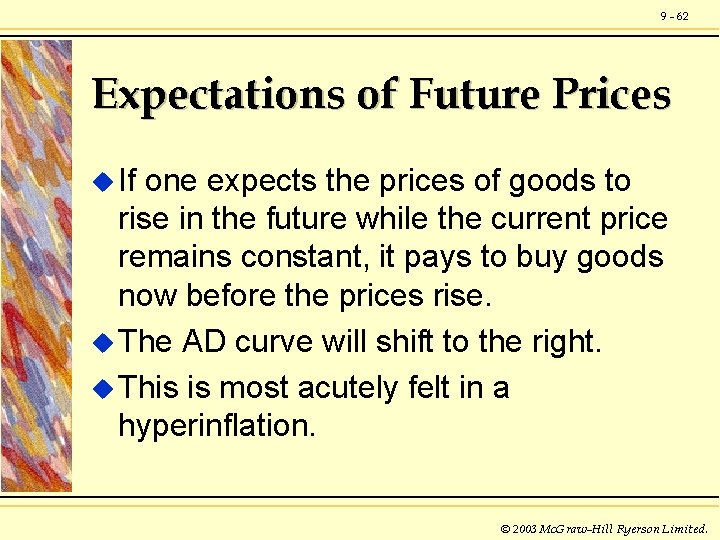 9 - 62

Expectations of Future Prices

◆ If one expects the prices of goods to rise in the future while the current price remains constant, it pays to buy goods now before the prices rise.

◆ The AD curve will shift to the right.

◆ This is most acutely felt in a hyperinflation.

© 2003 McGraw-Hill Ryerson Limited.